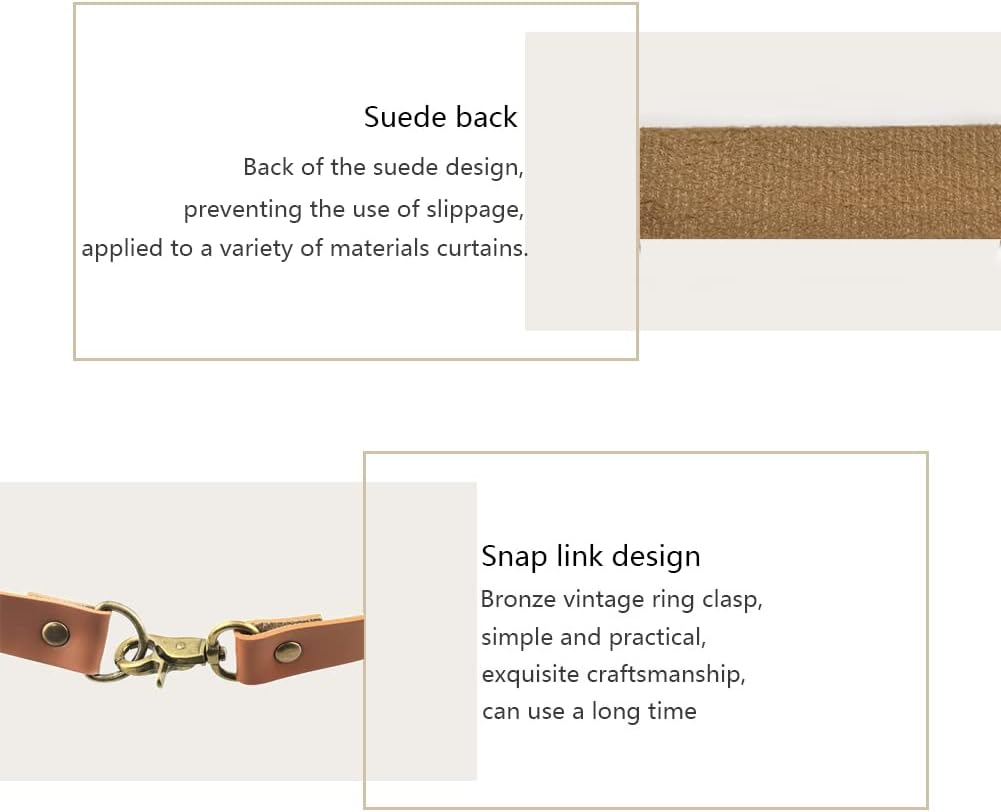 Suede back

Back of the suede design,
preventing the use of slippage,
applied to a variety of materials curtains.

Snap link design

Bronze vintage ring clasp,
simple and practical,
exquisite craftsmanship,
can use a long time